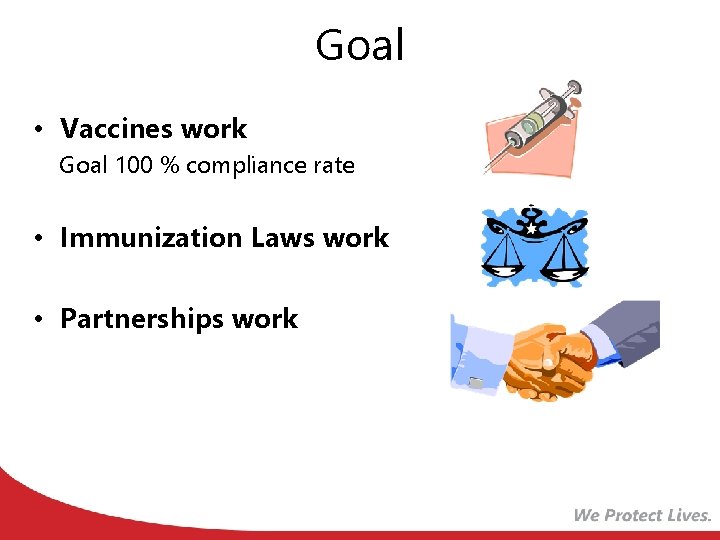 Goal

• Vaccines work
Goal 100 % compliance rate

• Immunization Laws work

• Partnerships work

We Protect Lives.